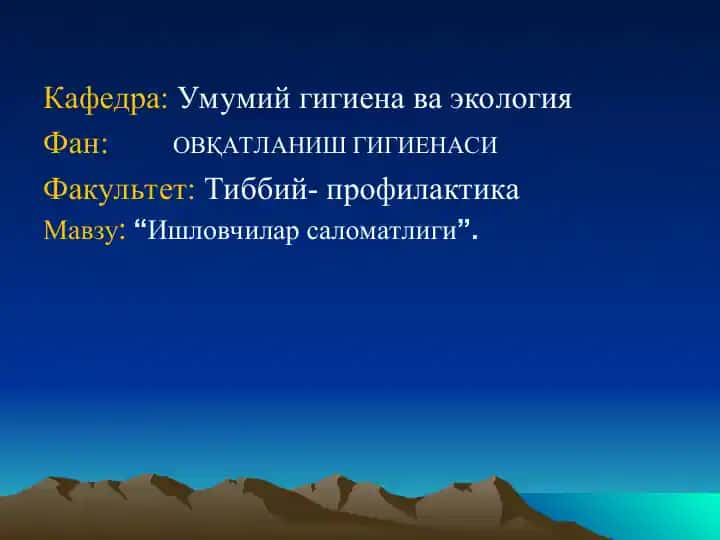 Кафедра: Умумий гигиена ва экология

Фан: ОВҚАТЛАНИШ ГИГИЕНАСИ

Факультет: Тиббий- профилактика

Мавзу: “Ишловчилар саломатлиги”.